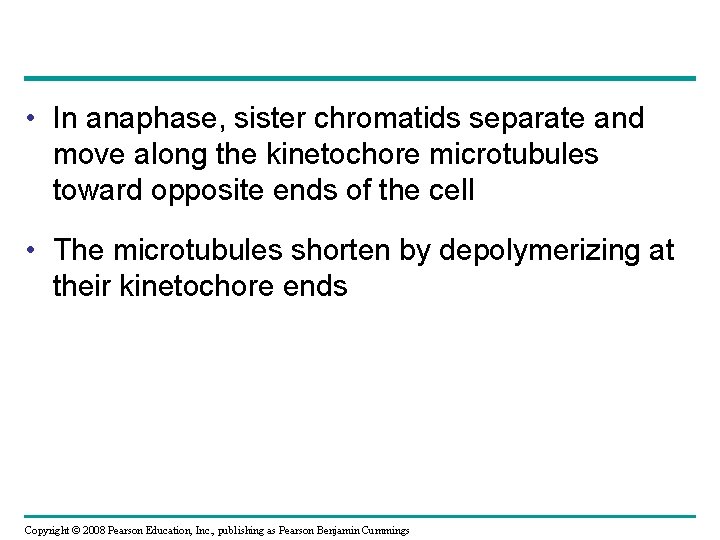 • In anaphase, sister chromatids separate and move along the kinetochore microtubules toward opposite ends of the cell

• The microtubules shorten by depolymerizing at their kinetochore ends

Copyright © 2008 Pearson Education, Inc., publishing as Pearson Benjamin Cummings